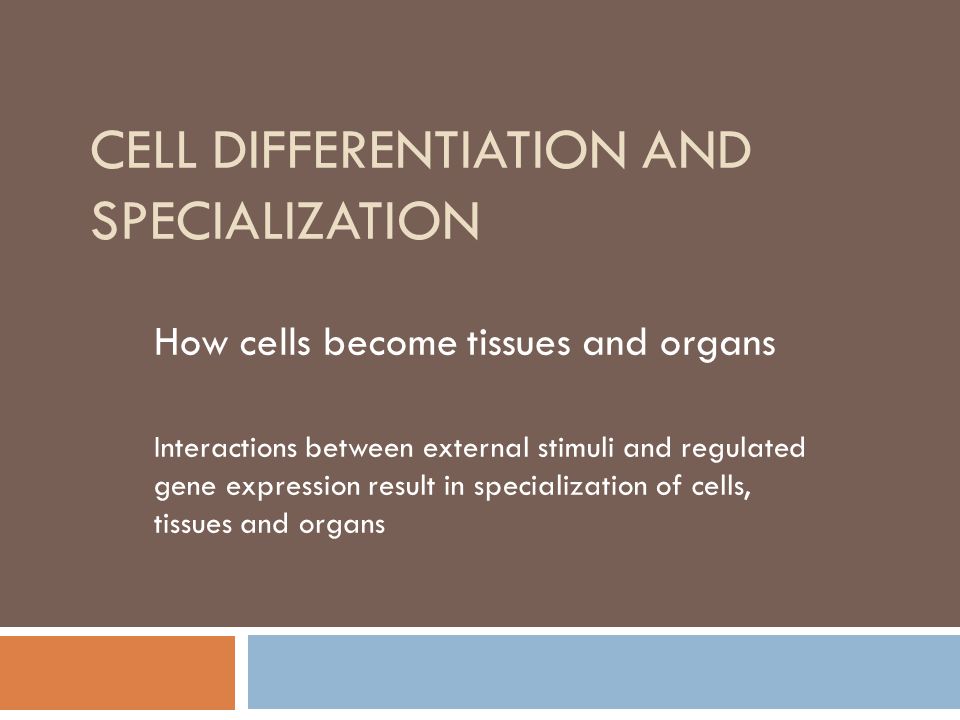 CELL DIFFERENTIATION AND SPECIALIZATION

How cells become tissues and organs

Interactions between external stimuli and regulated gene expression result in specialization of cells, tissues and organs